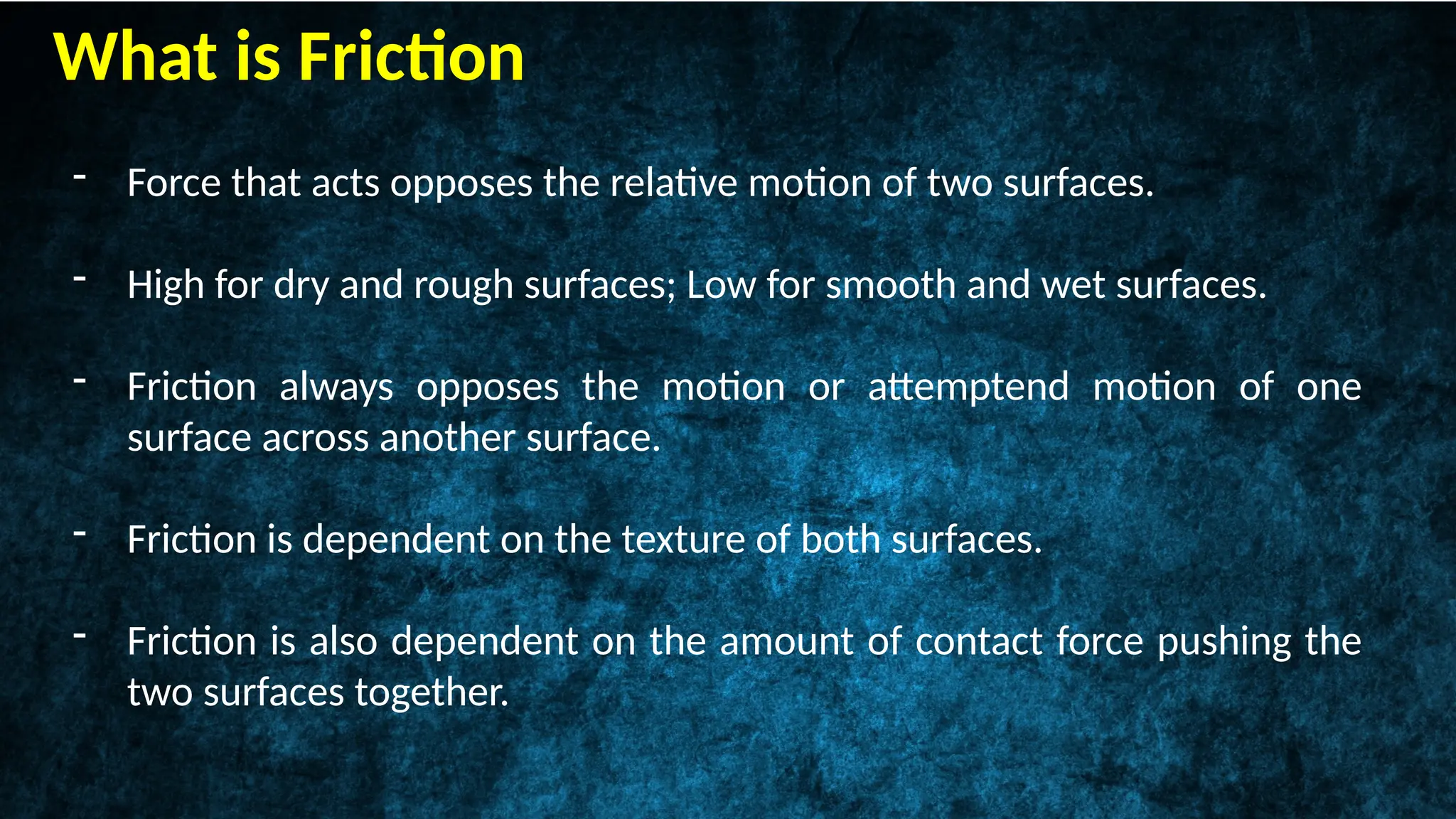 What is Friction

- Force that acts opposes the relative motion of two surfaces.

- High for dry and rough surfaces; Low for smooth and wet surfaces.

- Friction always opposes the motion or attemptend motion of one surface across another surface.

- Friction is dependent on the texture of both surfaces.

- Friction is also dependent on the amount of contact force pushing the two surfaces together.